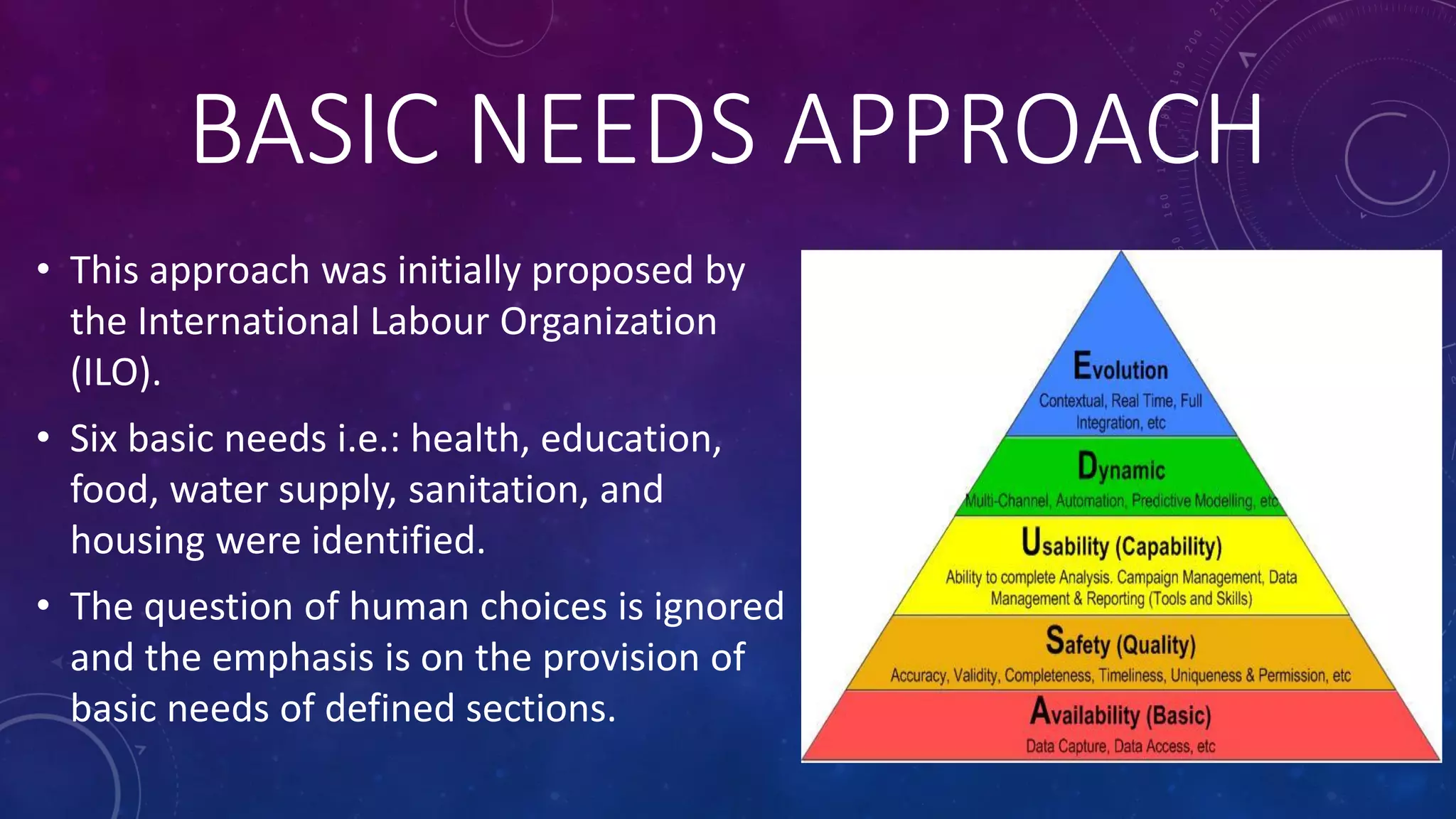 BASIC NEEDS APPROACH

• This approach was initially proposed by the International Labour Organization (ILO).

• Six basic needs i.e.: health, education, food, water supply, sanitation, and housing were identified.

• The question of human choices is ignored and the emphasis is on the provision of basic needs of defined sections.

Evolution
Contextual, Real Time, Full Integration, etc

Dynamic
Multi-Channel, Automation, Predictive Modelling, etc

Usability (Capability)
Ability to complete Analysis. Campaign Management, Data Management & Reporting (Tools and Skills)

Safety (Quality)
Accuracy, Validity, Completeness, Timeliness, Uniqueness & Permission, etc

Availability (Basic)
Data Capture, Data Access, etc